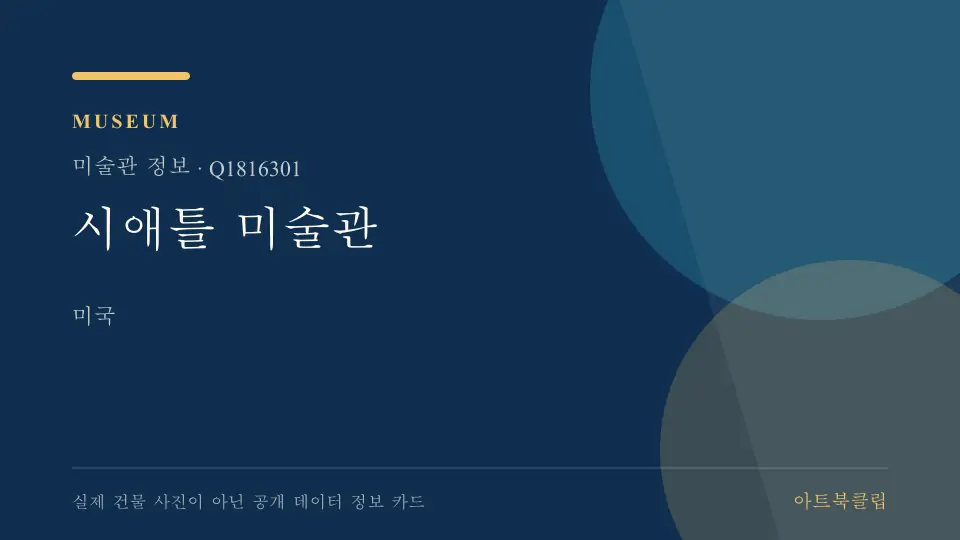 MUSEUM

미술관 정보 · Q1816301

시애틀 미술관

미국

실제 건물 사진이 아닌 공개 데이터 정보 카드

아트북클립